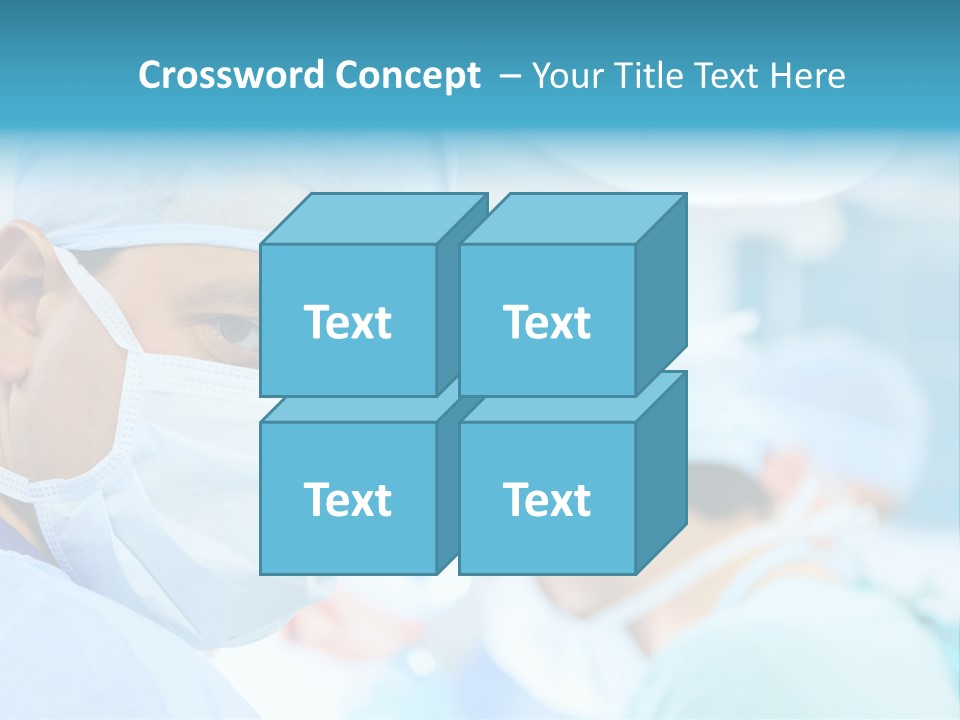 Crossword Concept – Your Title Text Here

Text

Text

Text

Text